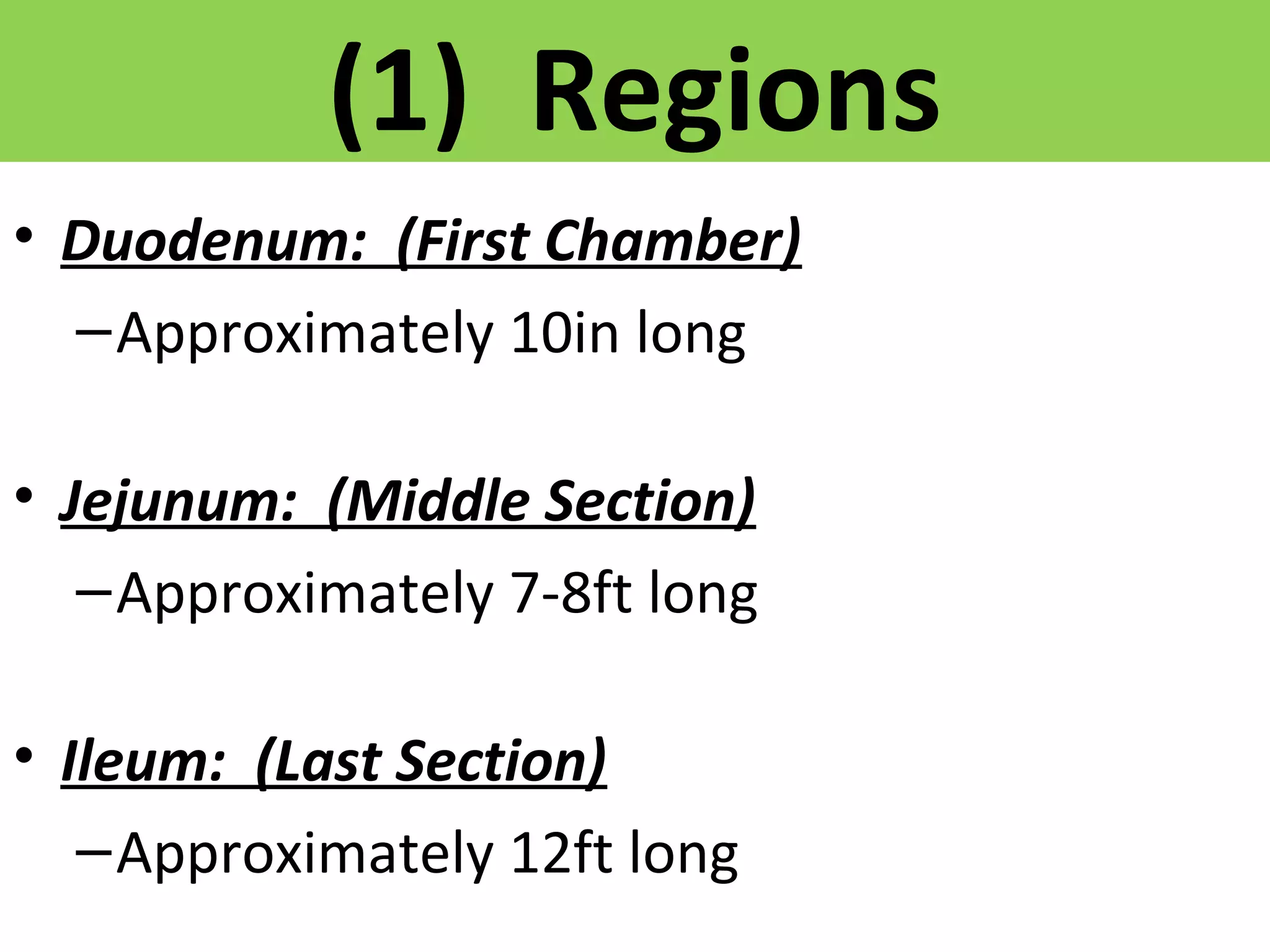 (1) Regions

• Duodenum: (First Chamber)

– Approximately 10in long

• Jejunum: (Middle Section)

– Approximately 7-8ft long

• Ileum: (Last Section)

– Approximately 12ft long